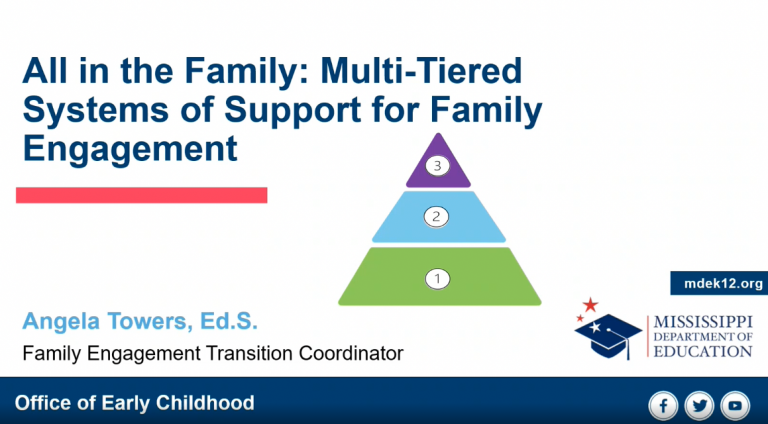 All in the Family: Multi-Tiered Systems of Support for Family Engagement

3

2

1

mdek12.org

Angela Towers, Ed.S.

Family Engagement Transition Coordinator

MISSISSIPPI DEPARTMENT OF EDUCATION

Office of Early Childhood